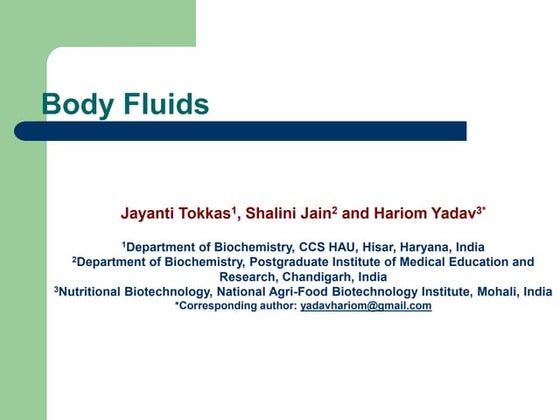 Body Fluids

Jayanti Tokkas$^1$, Shalini Jain$^2$ and Hariom Yadav$^{3*}$

$^1$Department of Biochemistry, CCS HAU, Hisar, Haryana, India
$^2$Department of Biochemistry, Postgraduate Institute of Medical Education and Research, Chandigarh, India
$^3$Nutritional Biotechnology, National Agri-Food Biotechnology Institute, Mohali, India
*Corresponding author: yadavhariom@gmail.com